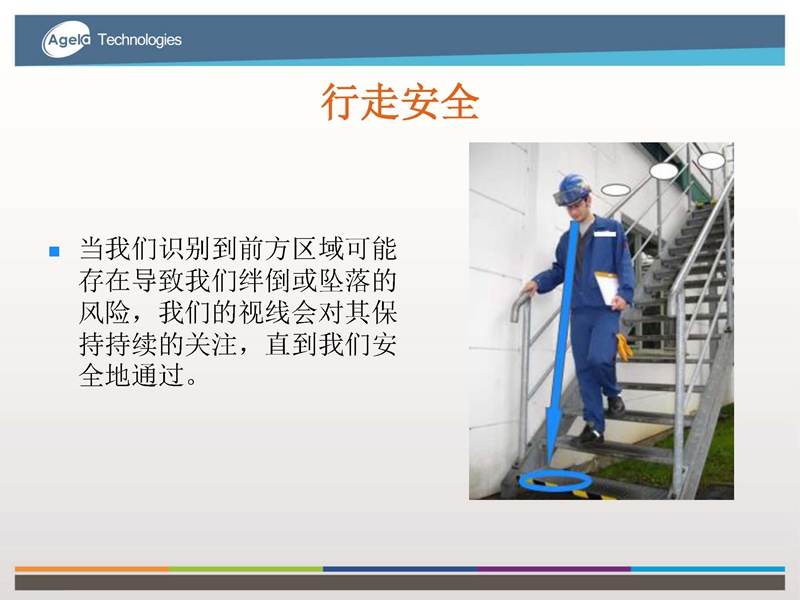 Agela Technologies

行走安全

当我们识别到前方区域可能存在导致我们绊倒或坠落的风险，我们的视线会对其保持持续的关注，直到我们安全地通过。